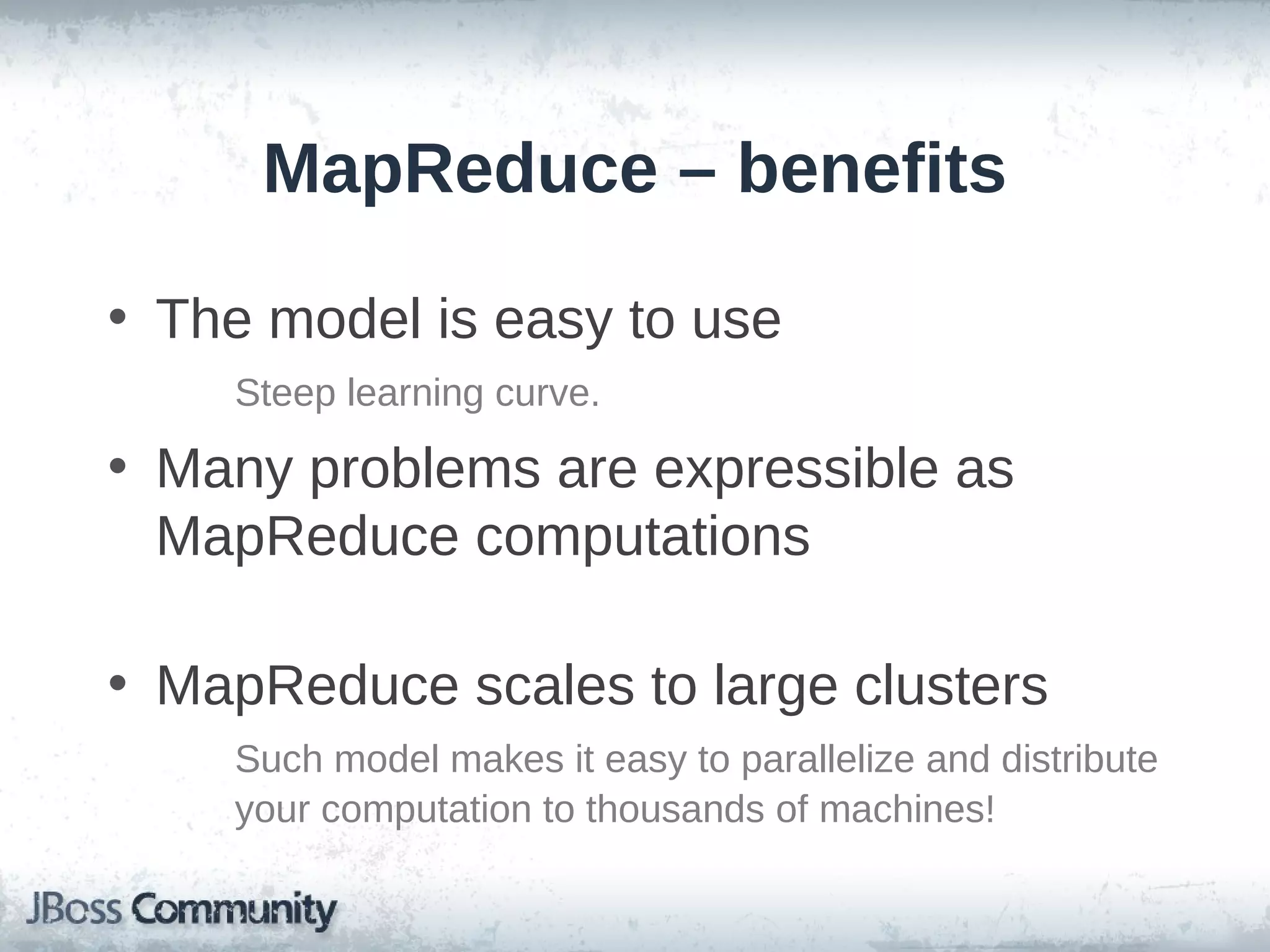 MapReduce – benefits

• The model is easy to use

Steep learning curve.

• Many problems are expressible as MapReduce computations

• MapReduce scales to large clusters

Such model makes it easy to parallelize and distribute your computation to thousands of machines!

JBoss Community